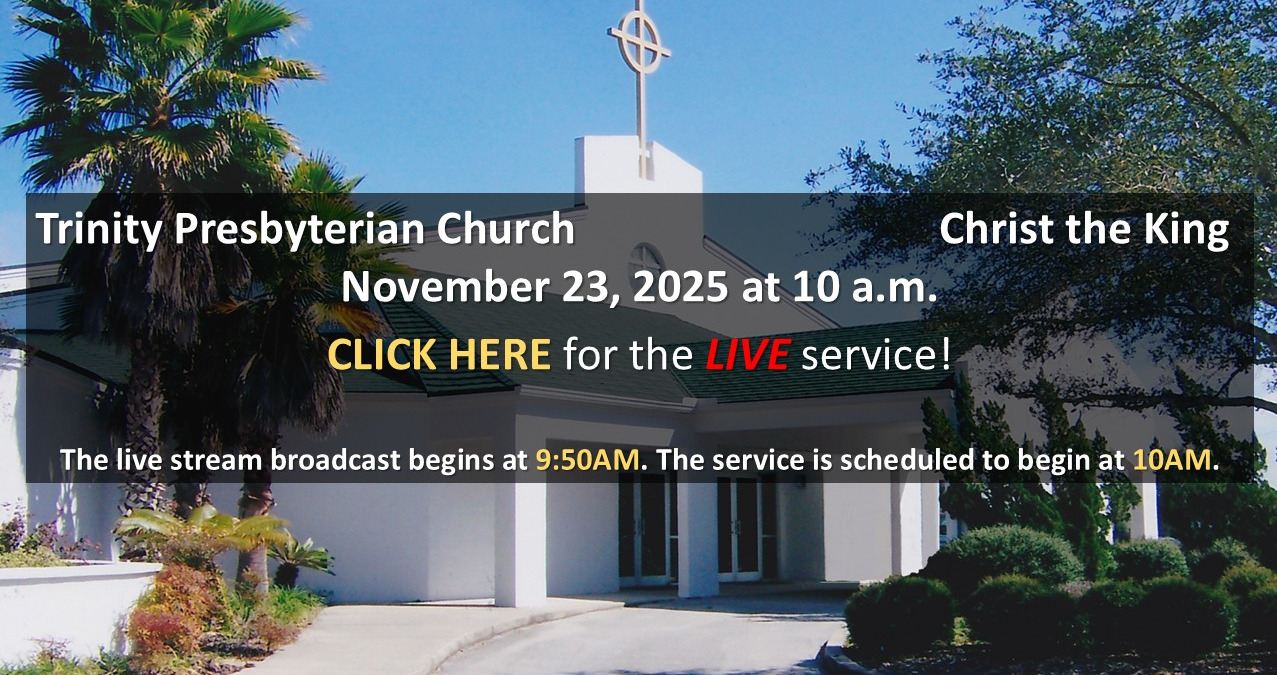 Trinity Presbyterian Church

Christ the King

November 23, 2025 at 10 a.m.

CLICK HERE for the LIVE service!

The live stream broadcast begins at 9:50AM. The service is scheduled to begin at 10AM.